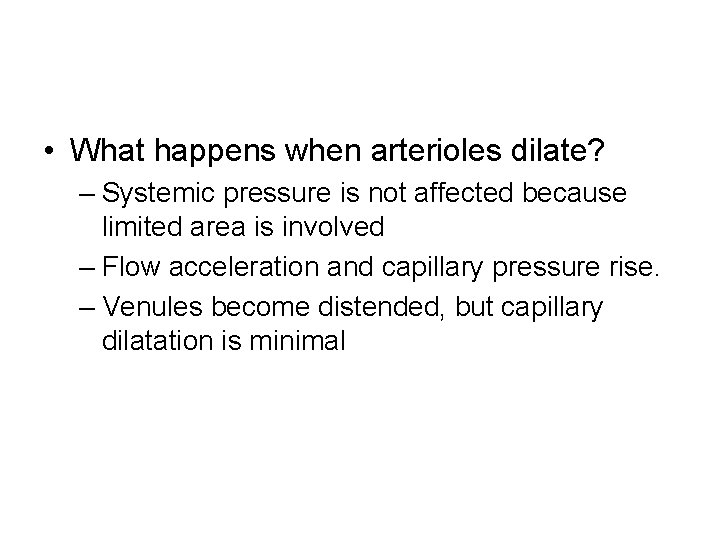 • What happens when arterioles dilate?
– Systemic pressure is not affected because limited area is involved
– Flow acceleration and capillary pressure rise.
– Venules become distended, but capillary dilatation is minimal